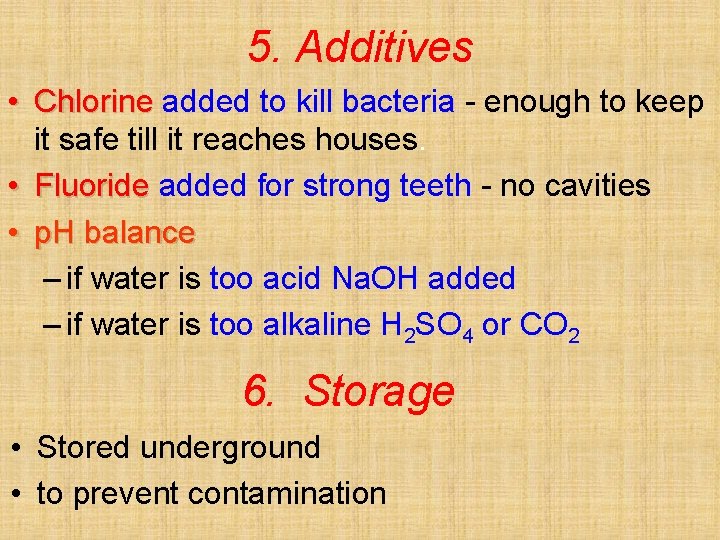 5. Additives

• Chlorine added to kill bacteria - enough to keep it safe till it reaches houses.
• Fluoride added for strong teeth - no cavities
• pH balance
– if water is too acid NaOH added
– if water is too alkaline $H_2SO_4$ or $CO_2$

6. Storage

• Stored underground
• to prevent contamination